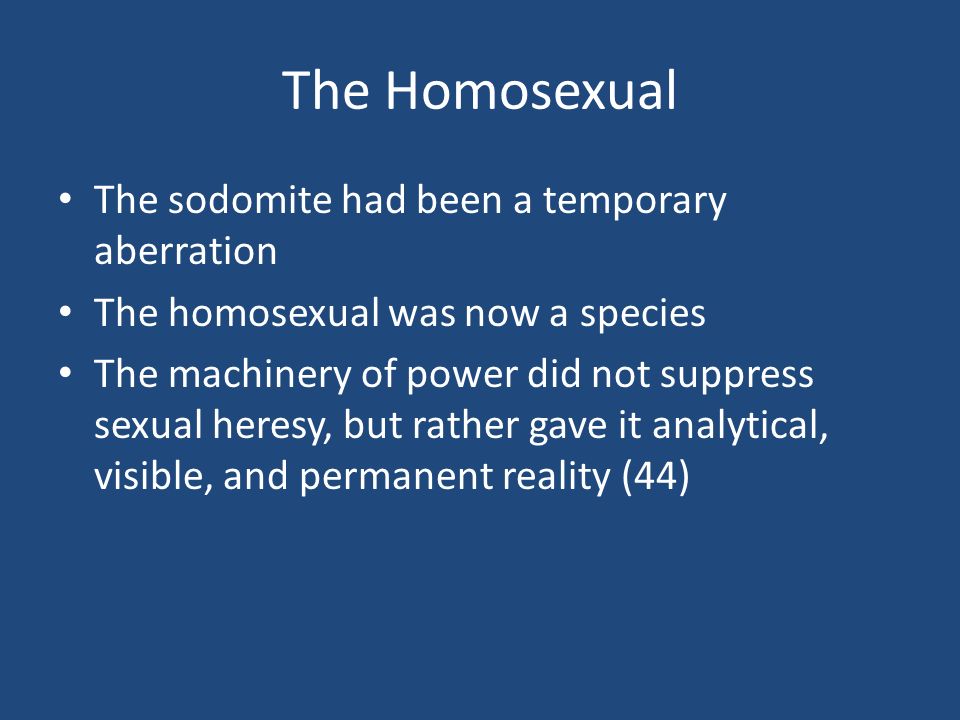 The Homosexual

• The sodomite had been a temporary aberration
• The homosexual was now a species
• The machinery of power did not suppress sexual heresy, but rather gave it analytical, visible, and permanent reality (44)